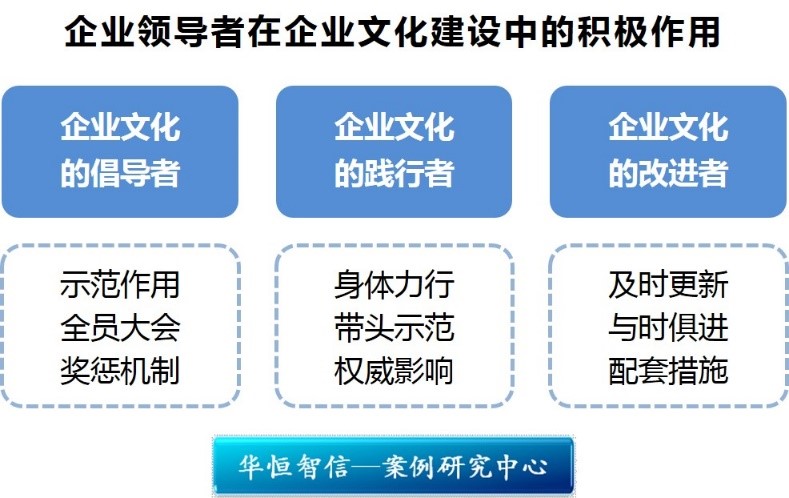 企业领导者在企业文化建设中的积极作用

企业文化的倡导者

示范作用
全员大会
奖惩机制

企业文化的践行者

身体力行
带头示范
权威影响

企业文化的改进者

及时更新
与时俱进
配套措施

华恒智信—案例研究中心